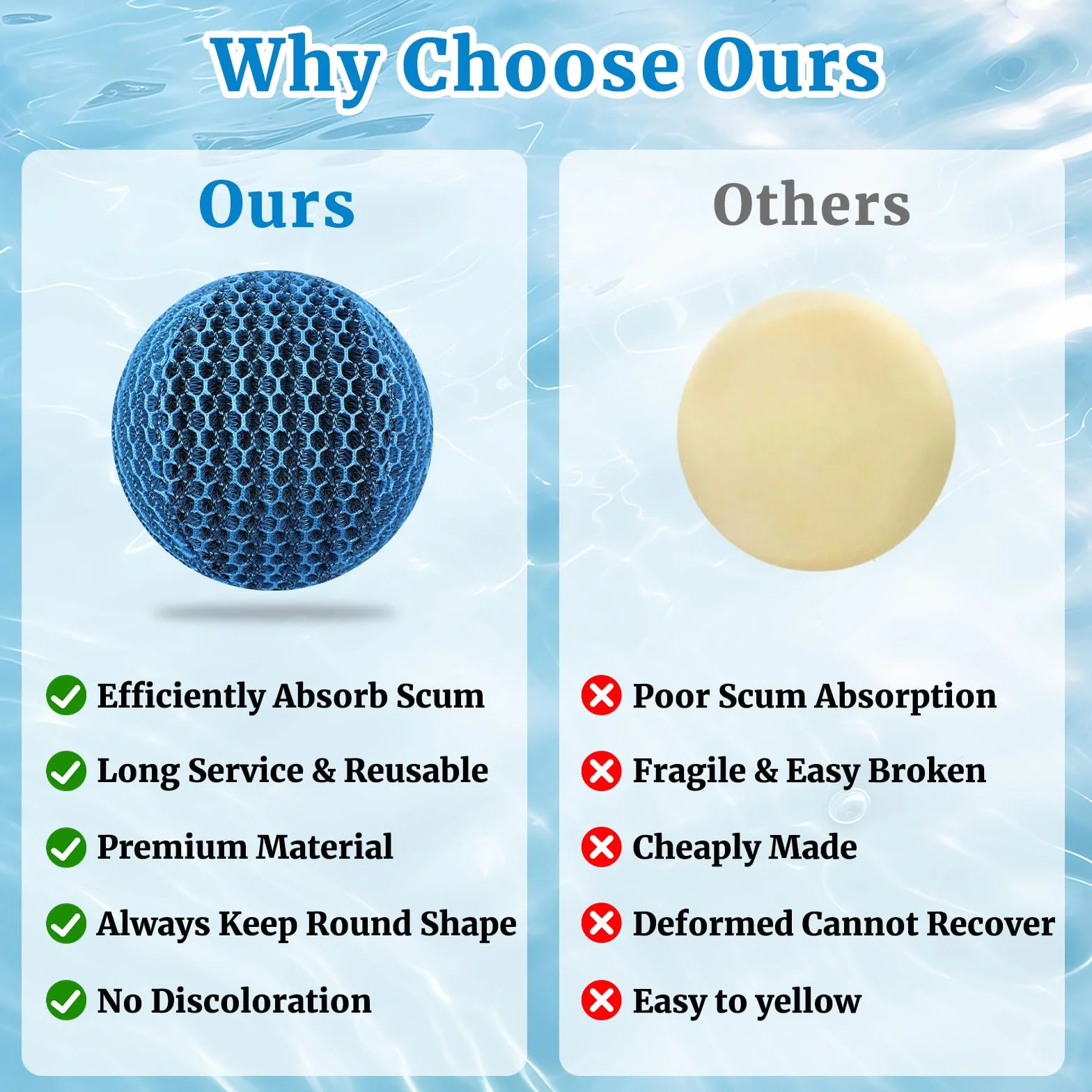 Why Choose Ours

Ours

Efficiently Absorb Scum

Long Service & Reusable

Premium Material

Always Keep Round Shape

No Discoloration

Others

Poor Scum Absorption

Fragile & Easy Broken

Cheaply Made

Deformed Cannot Recover

Easy to yellow